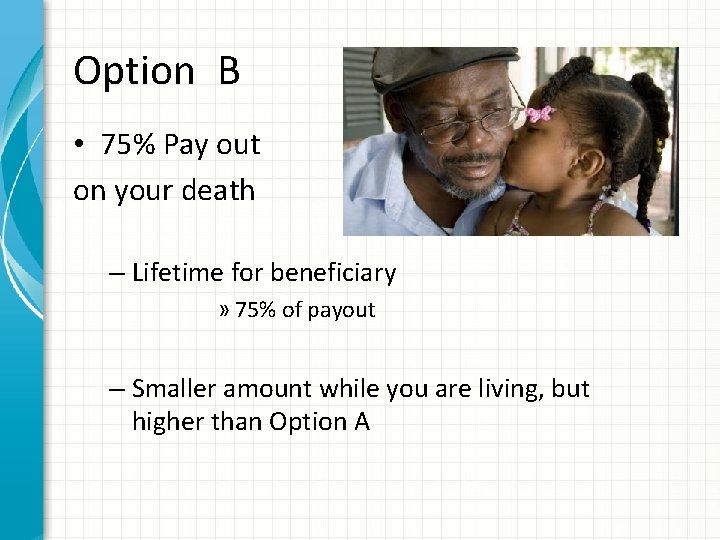 Option B

• 75% Pay out on your death

– Lifetime for beneficiary

» 75% of payout

– Smaller amount while you are living, but higher than Option A